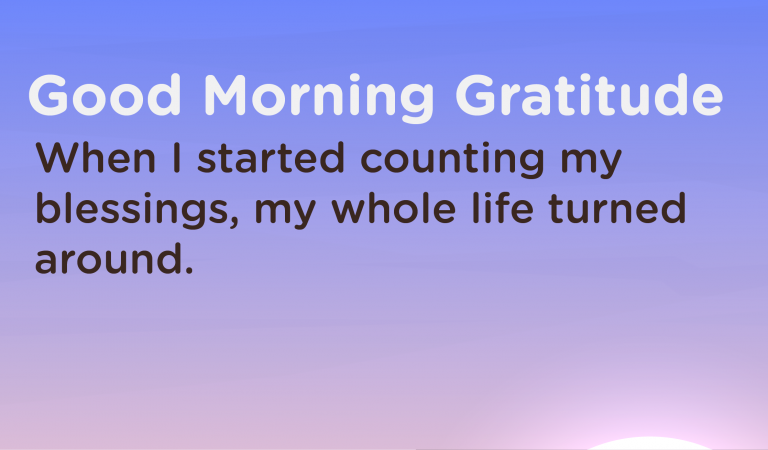 Good Morning Gratitude

When I started counting my blessings, my whole life turned around.